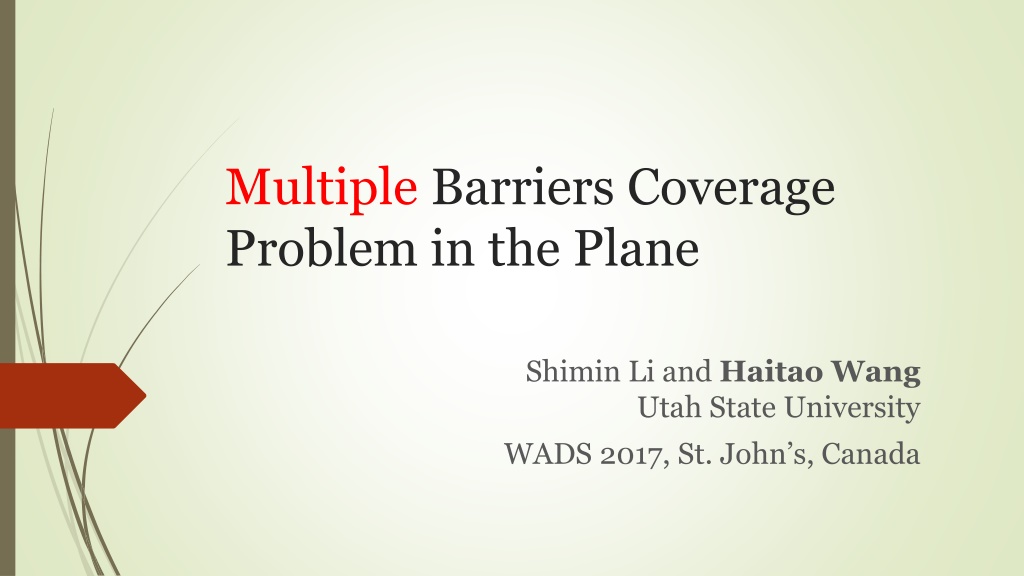 Multiple Barriers Coverage Problem in the Plane

Shimin Li and Haitao Wang
Utah State University
WADS 2017, St. John's, Canada